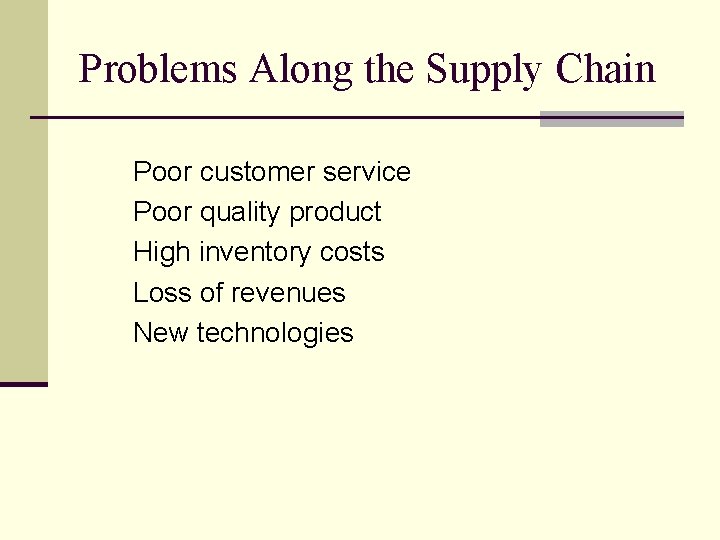 Problems Along the Supply Chain

Poor customer service
Poor quality product
High inventory costs
Loss of revenues
New technologies